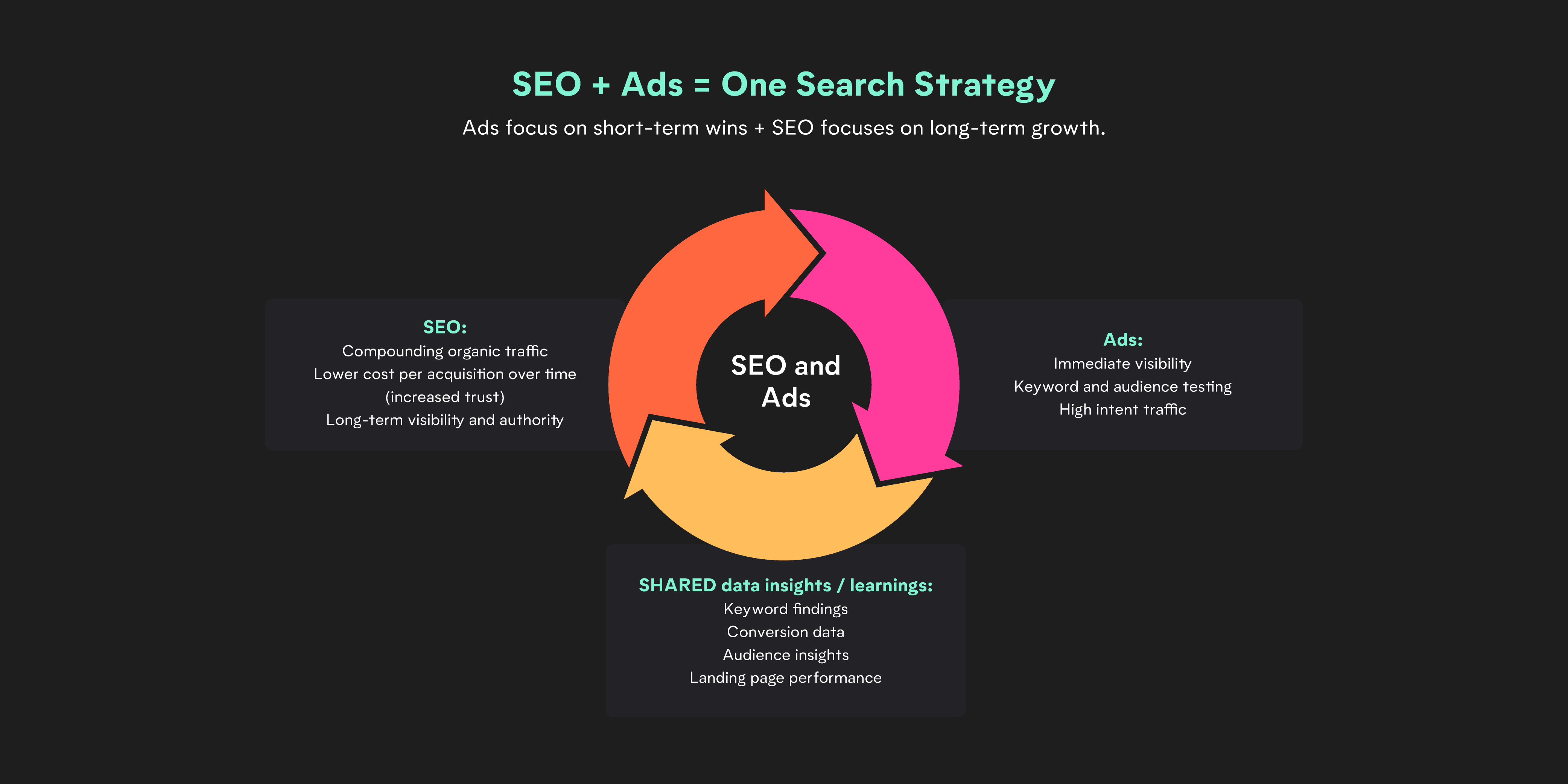 SEO + Ads = One Search Strategy

Ads focus on short-term wins + SEO focuses on long-term growth.

SEO:
Compounding organic traffic
Lower cost per acquisition over time (increased trust)
Long-term visibility and authority

SEO and Ads

Ads:
Immediate visibility
Keyword and audience testing
High intent traffic

SHARED data insights / learnings:
Keyword findings
Conversion data
Audience insights
Landing page performance